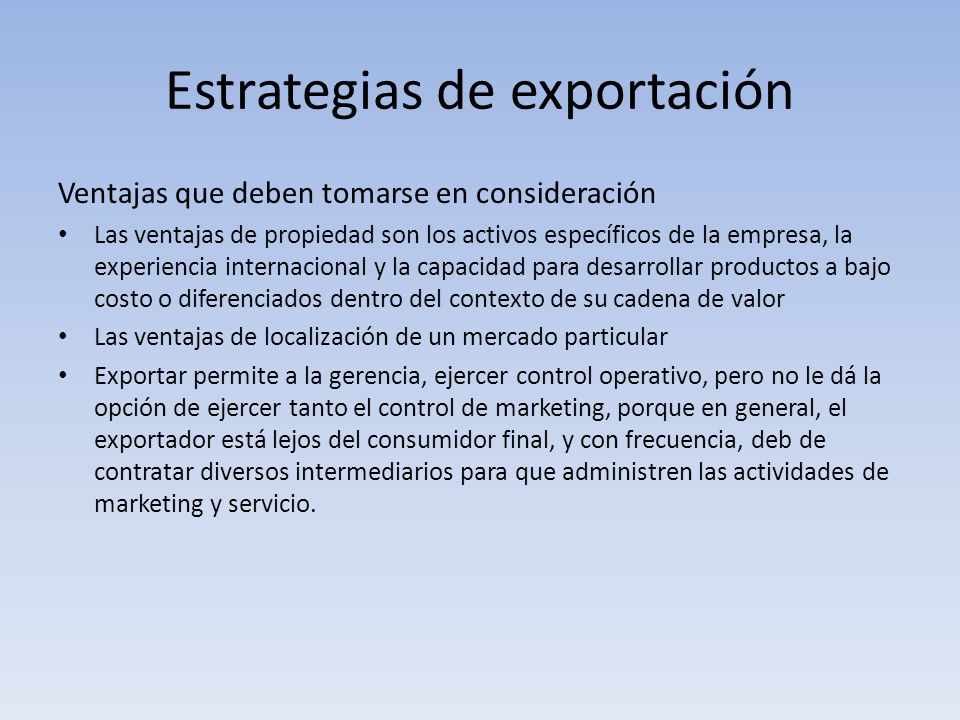 Estrategias de exportación

Ventajas que deben tomarse en consideración

• Las ventajas de propiedad son los activos específicos de la empresa, la experiencia internacional y la capacidad para desarrollar productos a bajo costo o diferenciados dentro del contexto de su cadena de valor

• Las ventajas de localización de un mercado particular

• Exportar permite a la gerencia, ejercer control operativo, pero no le dá la opción de ejercer tanto el control de marketing, porque en general, el exportador está lejos del consumidor final, y con frecuencia, deb de contratar diversos intermediarios para que administren las actividades de marketing y servicio.